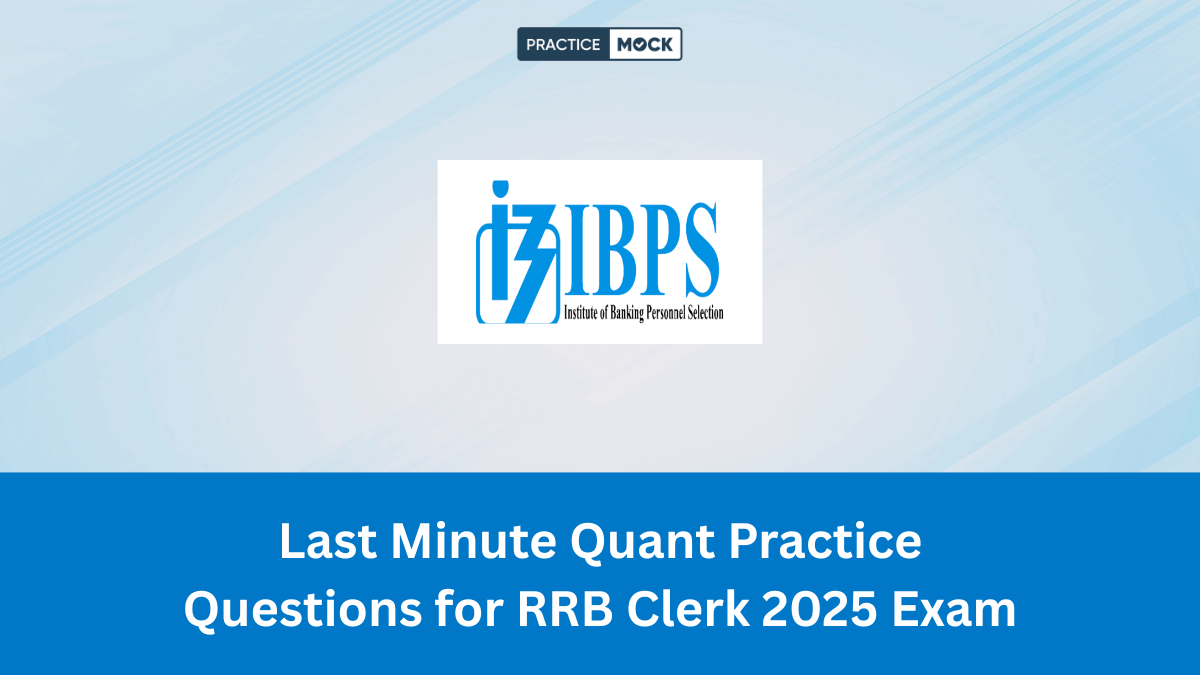 PRACTICE MOCK

IBPS
Institute of Banking Personnel Selection

Last Minute Quant Practice Questions for RRB Clerk 2025 Exam